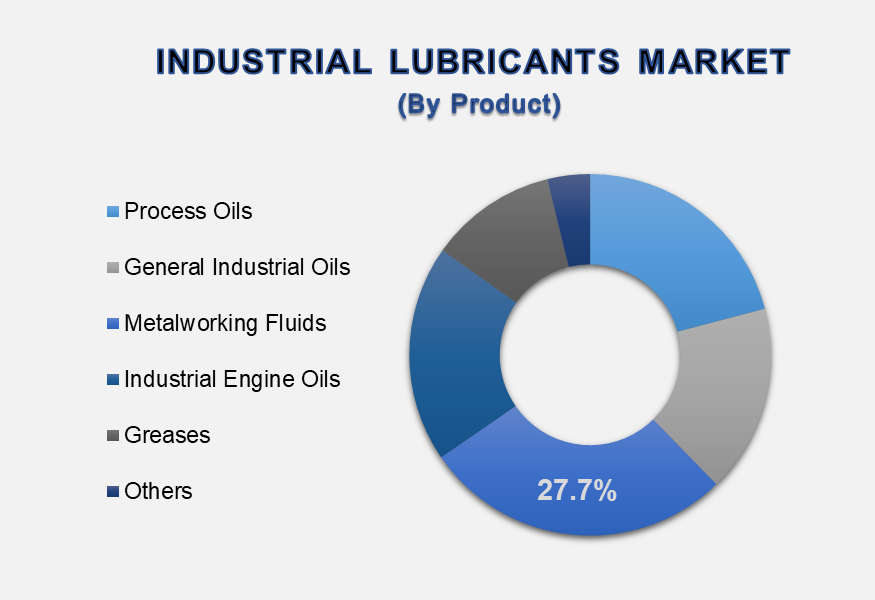 INDUSTRIAL LUBRICANTS MARKET
(By Product)

Process Oils
General Industrial Oils
Metalworking Fluids
Industrial Engine Oils
Greases
Others

27.7%